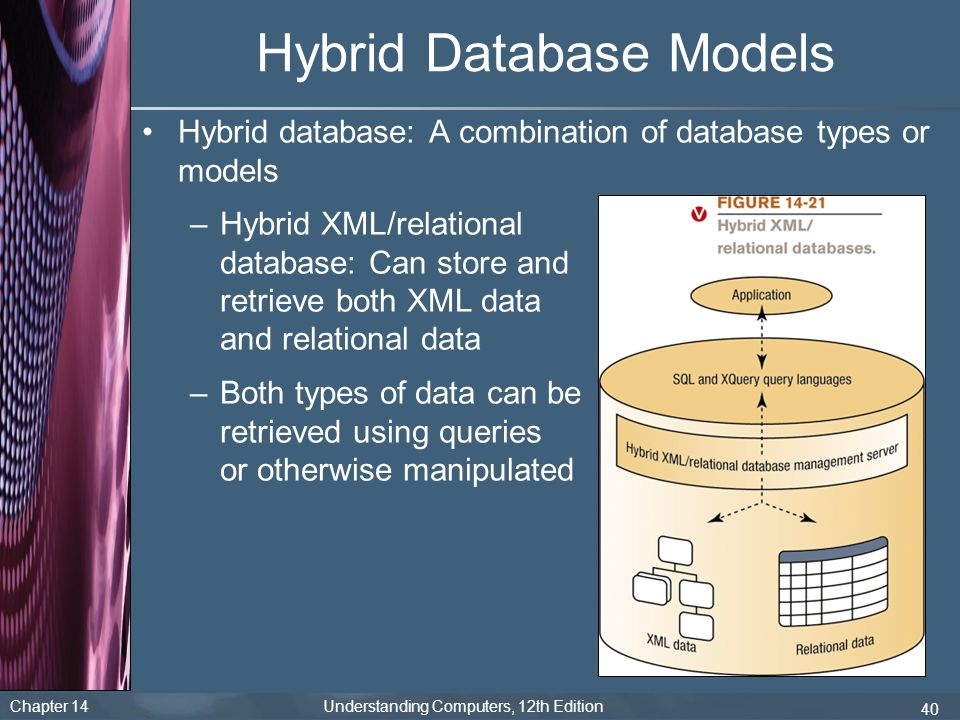 Hybrid Database Models

• Hybrid database: A combination of database types or models

– Hybrid XML/relational database: Can store and retrieve both XML data and relational data

– Both types of data can be retrieved using queries or otherwise manipulated

FIGURE 14-21
Hybrid XML/ relational databases.

Application

SQL and XQuery query languages

Hybrid XML/relational database management server

XML data

Relational data

Chapter 14

Understanding Computers, 12th Edition

40